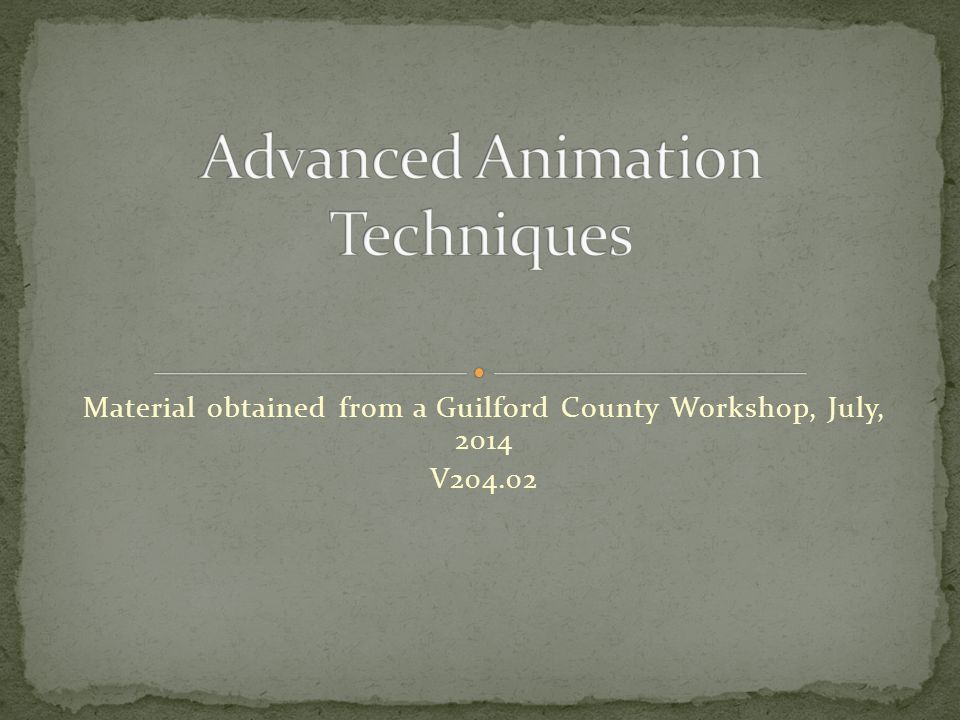 Advanced Animation Techniques

Material obtained from a Guilford County Workshop, July, 2014
V204.02